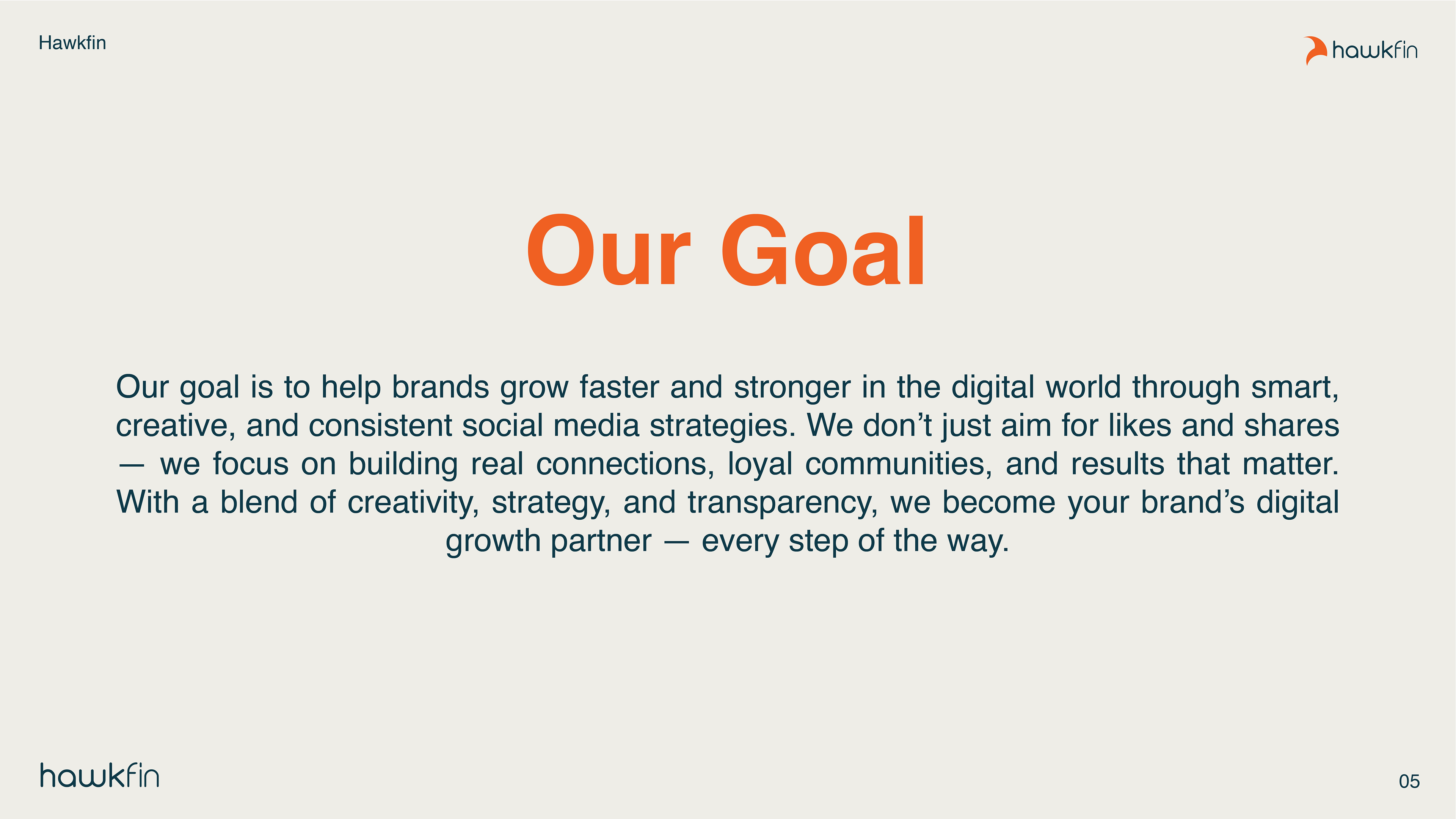 Hawkfin

hawkfin

Our Goal

Our goal is to help brands grow faster and stronger in the digital world through smart, creative, and consistent social media strategies. We don’t just aim for likes and shares — we focus on building real connections, loyal communities, and results that matter. With a blend of creativity, strategy, and transparency, we become your brand’s digital growth partner — every step of the way.

hawkfin

05